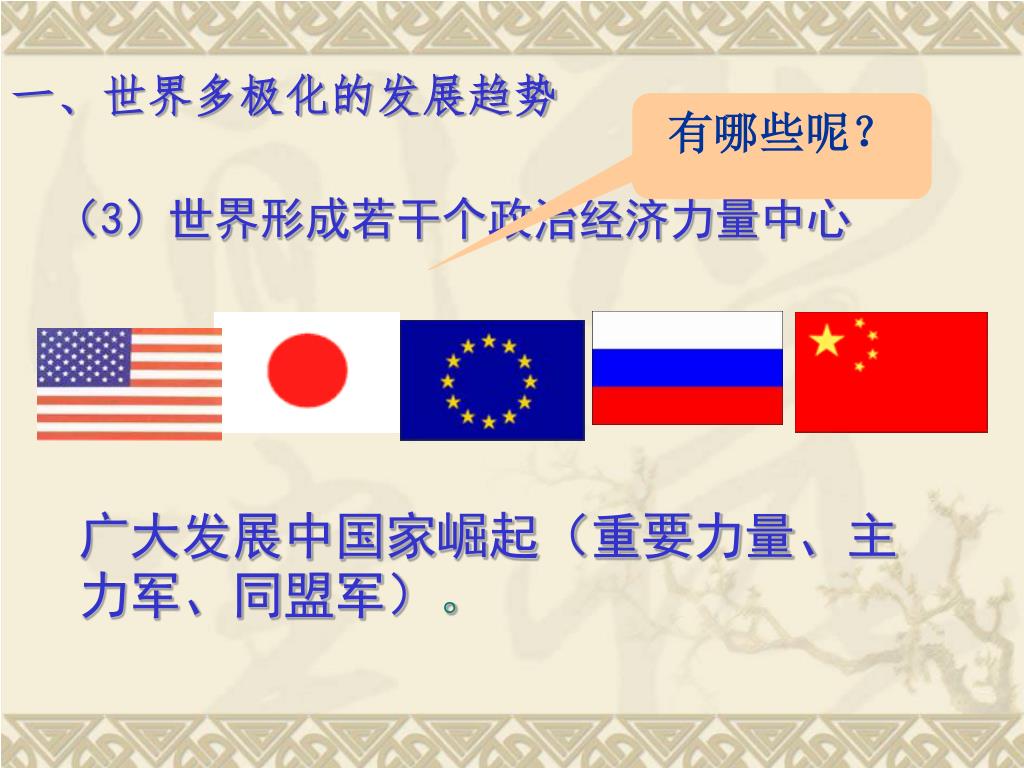 一、世界多极化的发展趋势

有哪些呢？

（3）世界形成若干个政治经济力量中心

广大发展中国家崛起（重要力量、主力军、同盟军）。